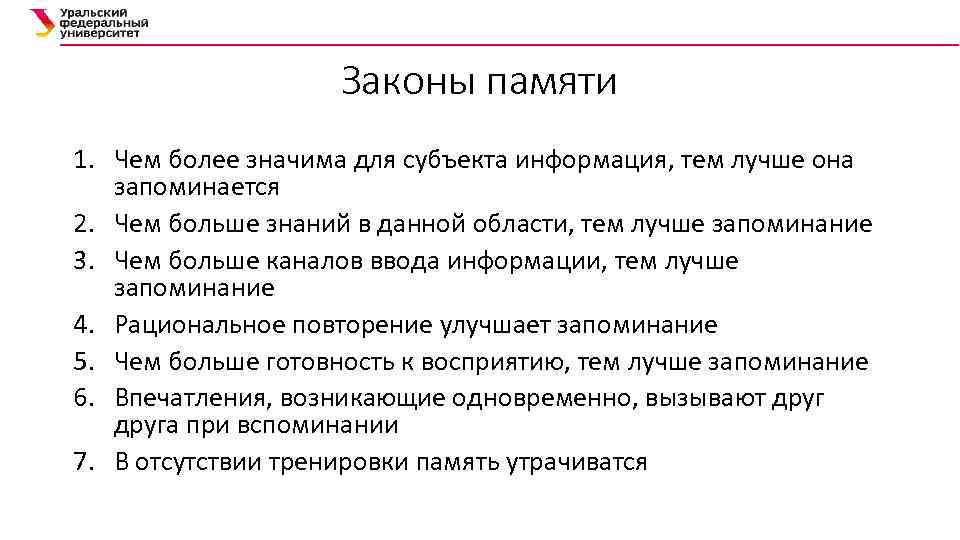 Уральский федеральный университет

Законы памяти

1. Чем более значима для субъекта информация, тем лучше она запоминается
2. Чем больше знаний в данной области, тем лучше запоминание
3. Чем больше каналов ввода информации, тем лучше запоминание
4. Рациональное повторение улучшает запоминание
5. Чем больше готовность к восприятию, тем лучше запоминание
6. Впечатления, возникающие одновременно, вызывают друг друга при вспоминании
7. В отсутствии тренировки память утрачиватся